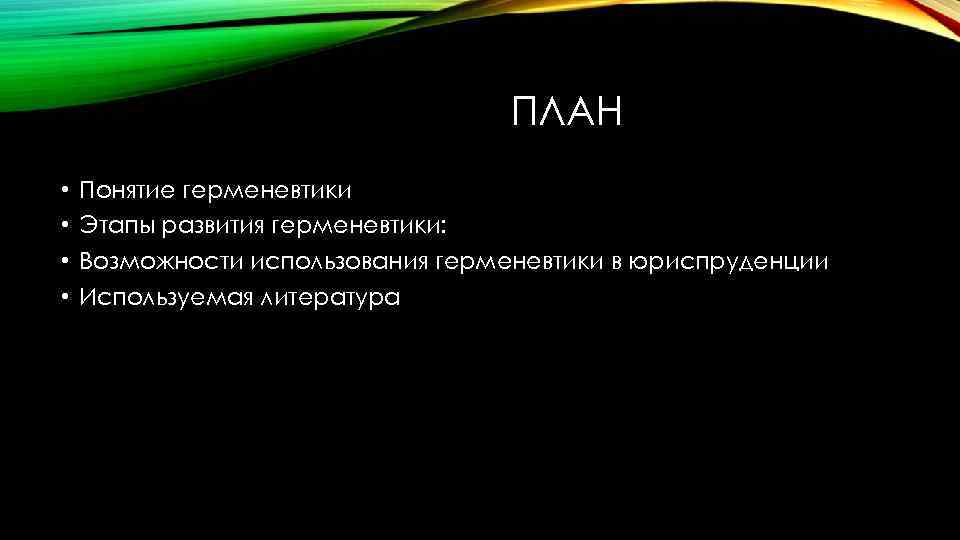 ПЛАН

• Понятие герменевтики
• Этапы развития герменевтики:
• Возможности использования герменевтики в юриспруденции
• Используемая литература